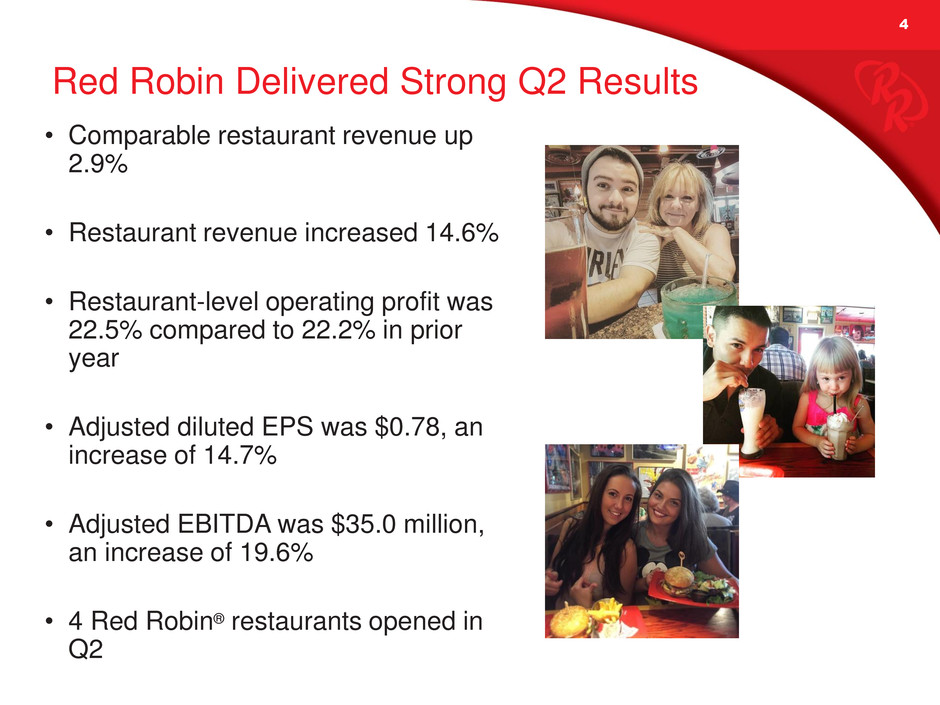 4

Red Robin Delivered Strong Q2 Results

• Comparable restaurant revenue up 2.9%

• Restaurant revenue increased 14.6%

• Restaurant-level operating profit was 22.5% compared to 22.2% in prior year

• Adjusted diluted EPS was \$0.78, an increase of 14.7%

• Adjusted EBITDA was \$35.0 million, an increase of 19.6%

• 4 Red Robin® restaurants opened in Q2